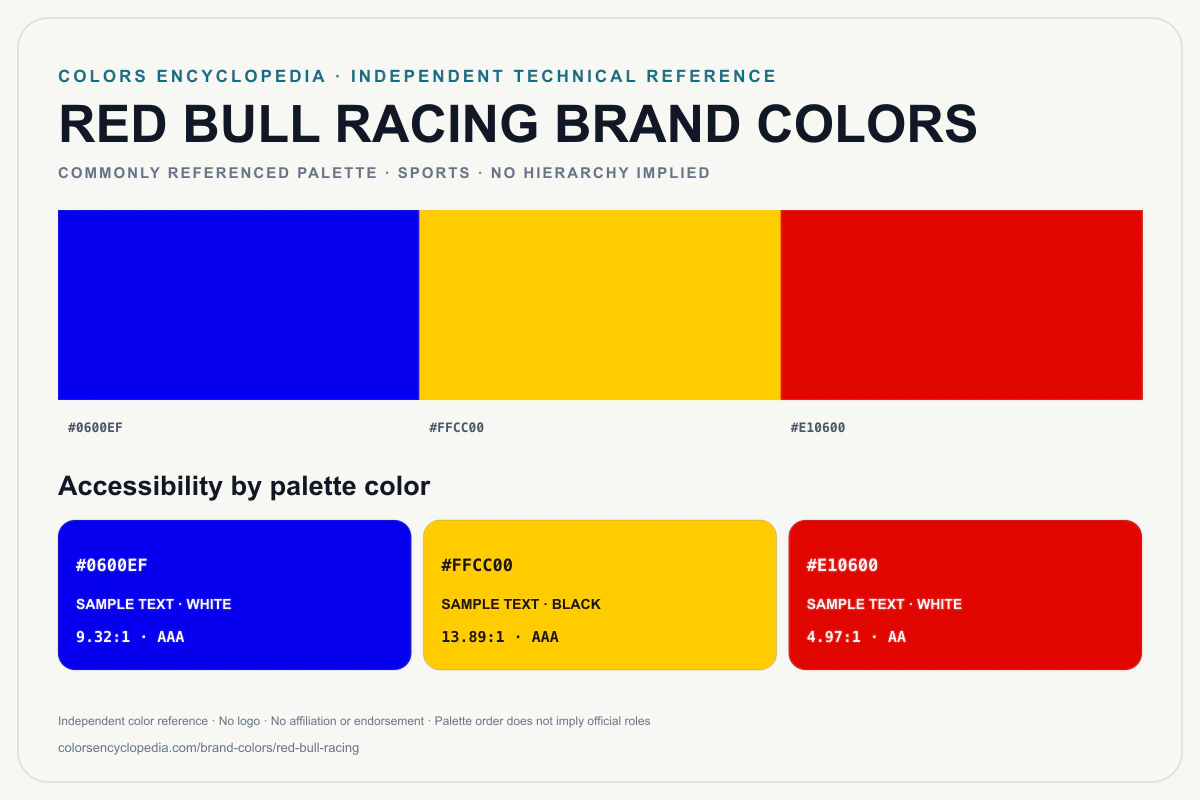 COLORS ENCYCLOPEDIA · INDEPENDENT TECHNICAL REFERENCE

RED BULL RACING BRAND COLORS

COMMONLY REFERENCED PALETTE · SPORTS · NO HIERARCHY IMPLIED

#0600EF

#FFCC00

#E10600

Accessibility by palette color

#0600EF
SAMPLE TEXT · WHITE
9.32:1 · AAA

#FFCC00
SAMPLE TEXT · BLACK
13.89:1 · AAA

#E10600
SAMPLE TEXT · WHITE
4.97:1 · AA

Independent color reference · No logo · No affiliation or endorsement · Palette order does not imply official roles

colorsencyclopedia.com/brand-colors/red-bull-racing